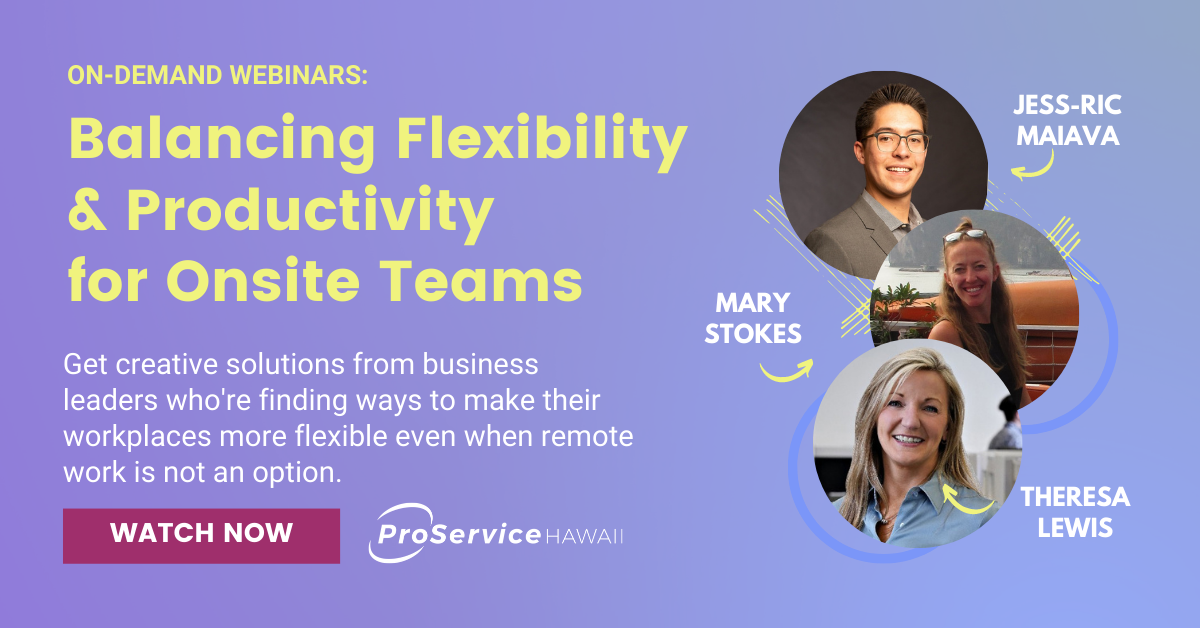 ON-DEMAND WEBINARS:

Balancing Flexibility & Productivity for Onsite Teams

Get creative solutions from business leaders who're finding ways to make their workplaces more flexible even when remote work is not an option.

WATCH NOW

ProService HAWAII

JESS-RIC MAIAVA

MARY STOKES

THERESA LEWIS